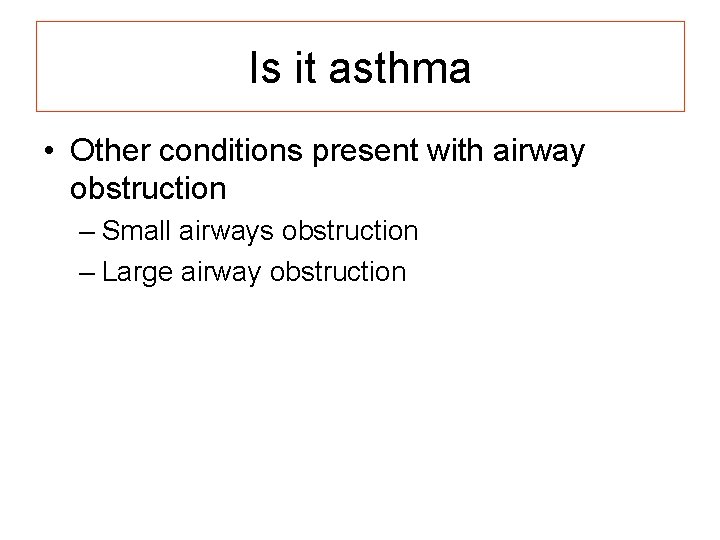 Is it asthma

• Other conditions present with airway obstruction
– Small airways obstruction
– Large airway obstruction